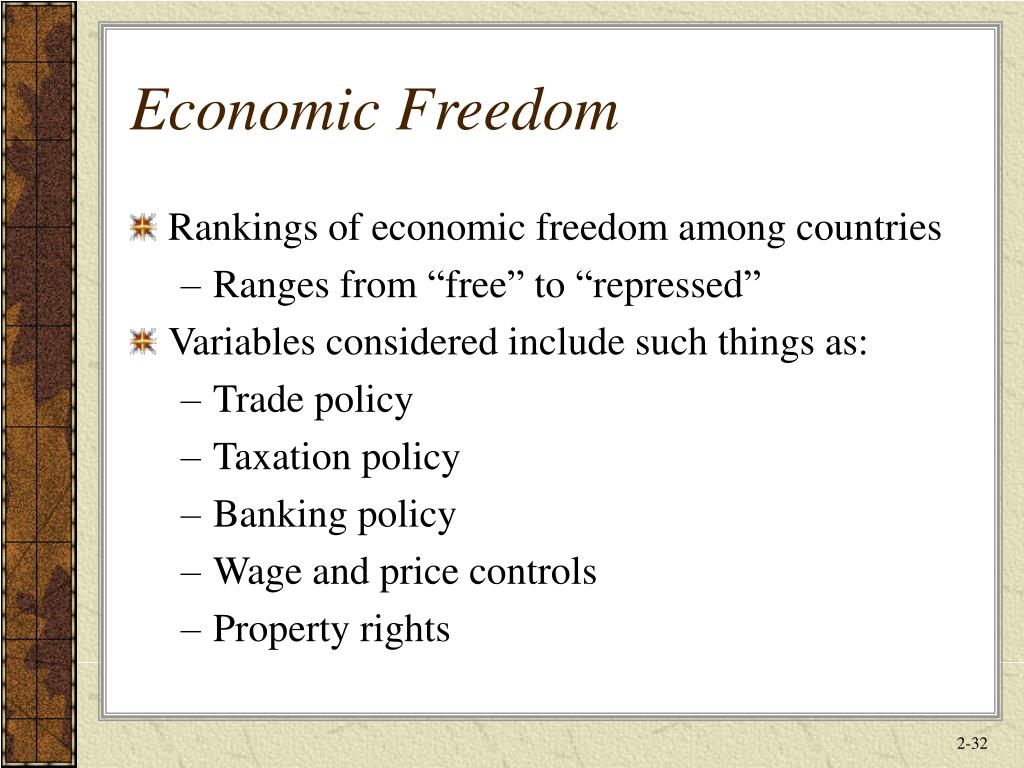 Economic Freedom

Rankings of economic freedom among countries

– Ranges from “free” to “repressed”

Variables considered include such things as:

– Trade policy

– Taxation policy

– Banking policy

– Wage and price controls

– Property rights

2-32